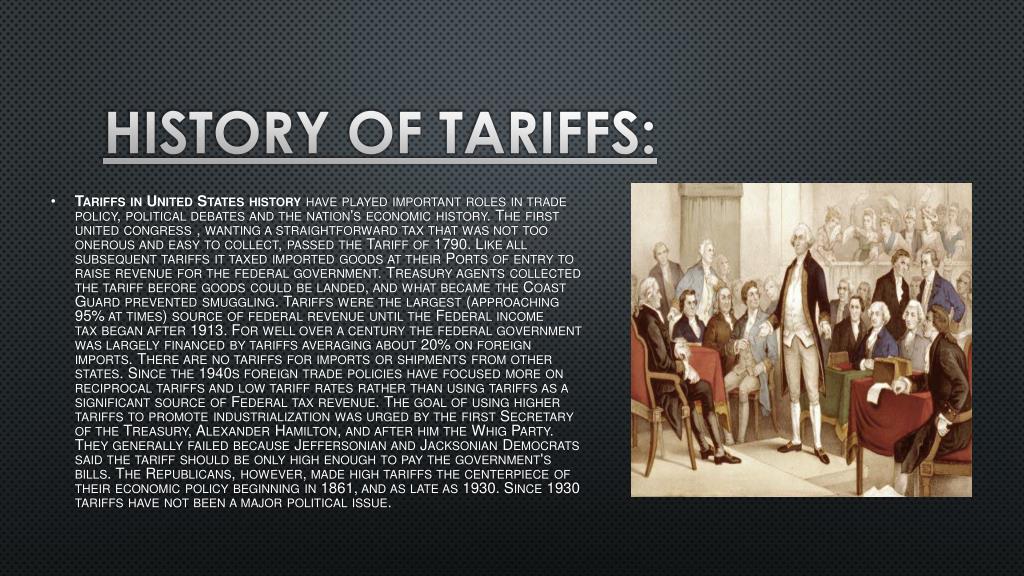 HISTORY OF TARIFFS:

• Tariffs in United States history have played important roles in trade policy, political debates and the nation's economic history. The first united congress , wanting a straightforward tax that was not too onerous and easy to collect, passed the Tariff of 1790. Like all subsequent tariffs it taxed imported goods at their Ports of entry to raise revenue for the federal government. Treasury agents collected the tariff before goods could be landed, and what became the Coast Guard prevented smuggling. Tariffs were the largest (approaching 95% at times) source of federal revenue until the Federal income tax began after 1913. For well over a century the federal government was largely financed by tariffs averaging about 20% on foreign imports. There are no tariffs for imports or shipments from other states. Since the 1940s foreign trade policies have focused more on reciprocal tariffs and low tariff rates rather than using tariffs as a significant source of Federal tax revenue. The goal of using higher tariffs to promote industrialization was urged by the first Secretary of the Treasury, Alexander Hamilton, and after him the Whig Party. They generally failed because Jeffersonian and Jacksonian Democrats said the tariff should be only high enough to pay the government's bills. The Republicans, however, made high tariffs the centerpiece of their economic policy beginning in 1861, and as late as 1930. Since 1930 tariffs have not been a major political issue.